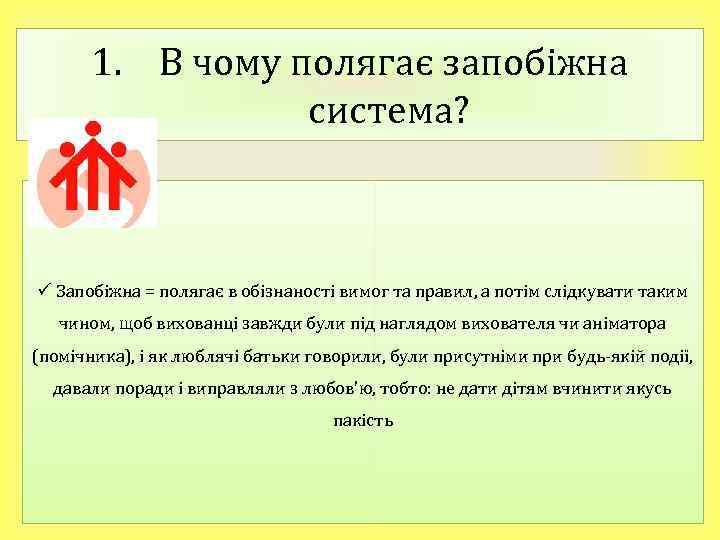 1. В чому полягає запобіжна система?

✓ Запобіжна = полягає в обізнаності вимог та правил, а потім слідкувати таким чином, щоб вихованці завжди були під наглядом вихователя чи аніматора (помічника), і як люблячі батьки говорили, були присутніми при будь-якій події, давали поради і виправляли з любов'ю, тобто: не дати дітям вчинити якусь пакість